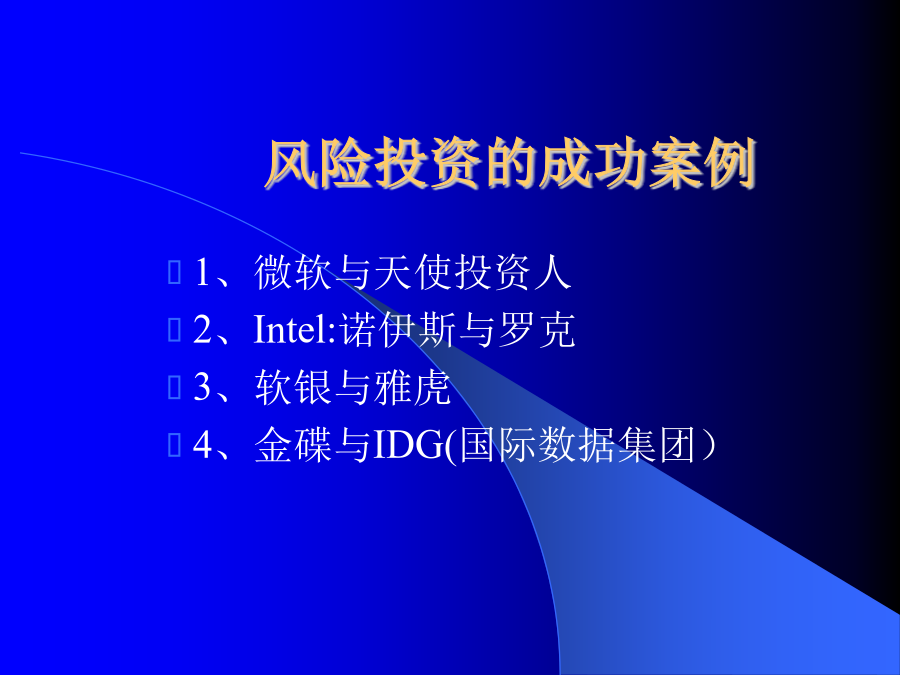 风险投资的成功案例

1、微软与天使投资人
2、Intel:诺伊斯与罗克
3、软银与雅虎
4、金碟与IDG(国际数据集团）